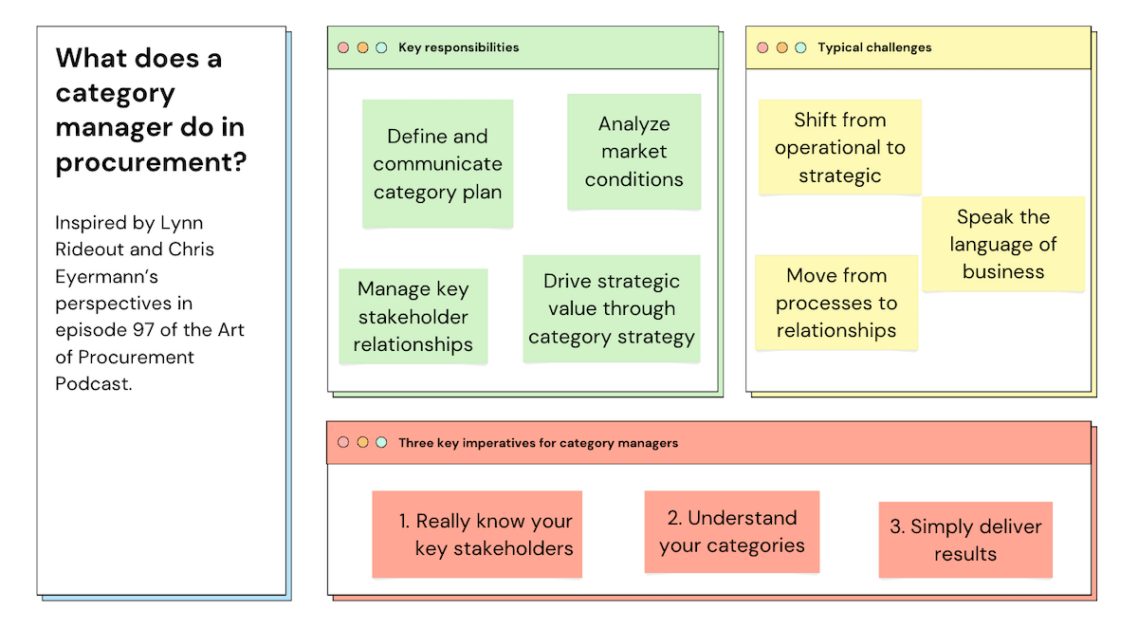 What does a category manager do in procurement?

Inspired by Lynn Rideout and Chris Eyermann's perspectives in episode 97 of the Art of Procurement Podcast.

Key responsibilities

Define and communicate category plan

Analyze market conditions

Manage key stakeholder relationships

Drive strategic value through category strategy

Typical challenges

Shift from operational to strategic

Speak the language of business

Move from processes to relationships

Three key imperatives for category managers

1. Really know your key stakeholders

2. Understand your categories

3. Simply deliver results